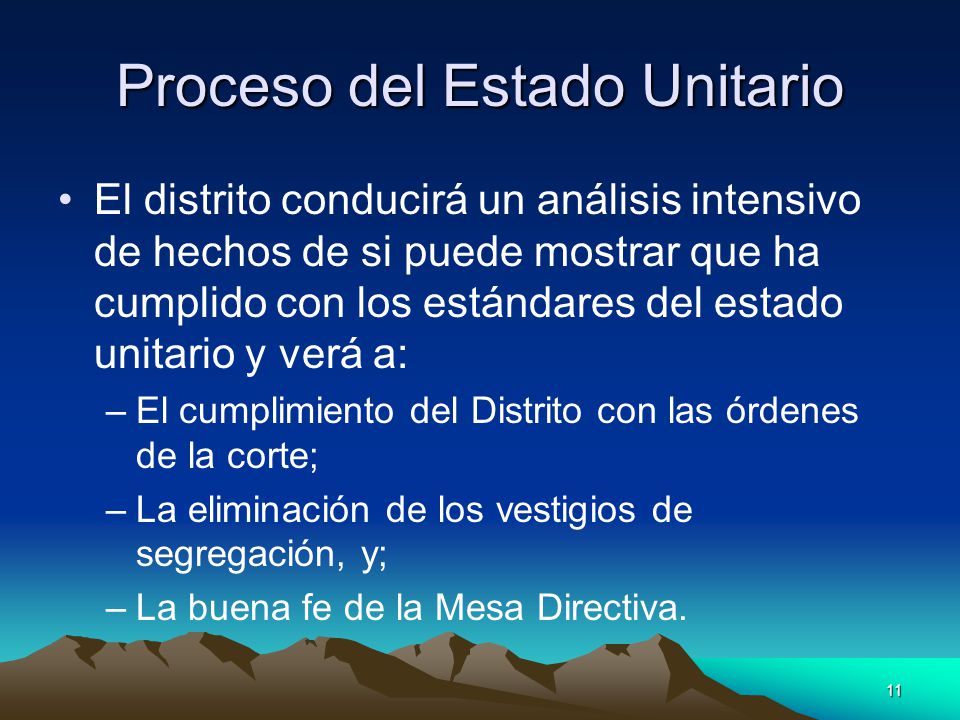 Proceso del Estado Unitario

• El distrito conducirá un análisis intensivo de hechos de si puede mostrar que ha cumplido con los estándares del estado unitario y verá a:
– El cumplimiento del Distrito con las órdenes de la corte;
– La eliminación de los vestigios de segregación, y;
– La buena fe de la Mesa Directiva.

11